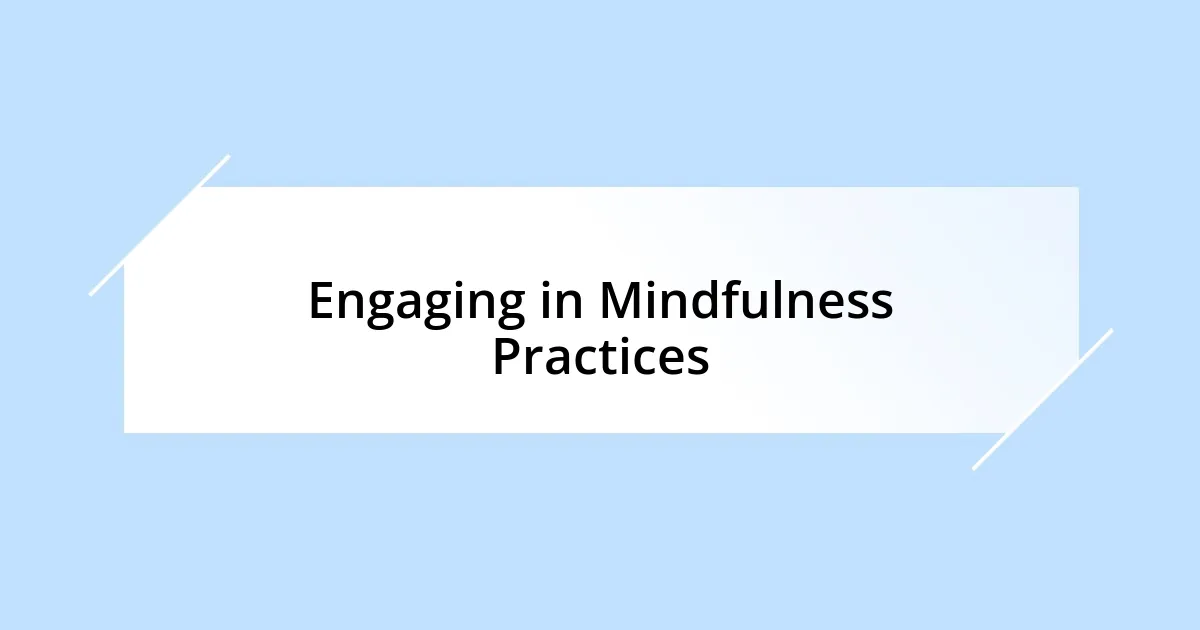 Engaging in Mindfulness Practices